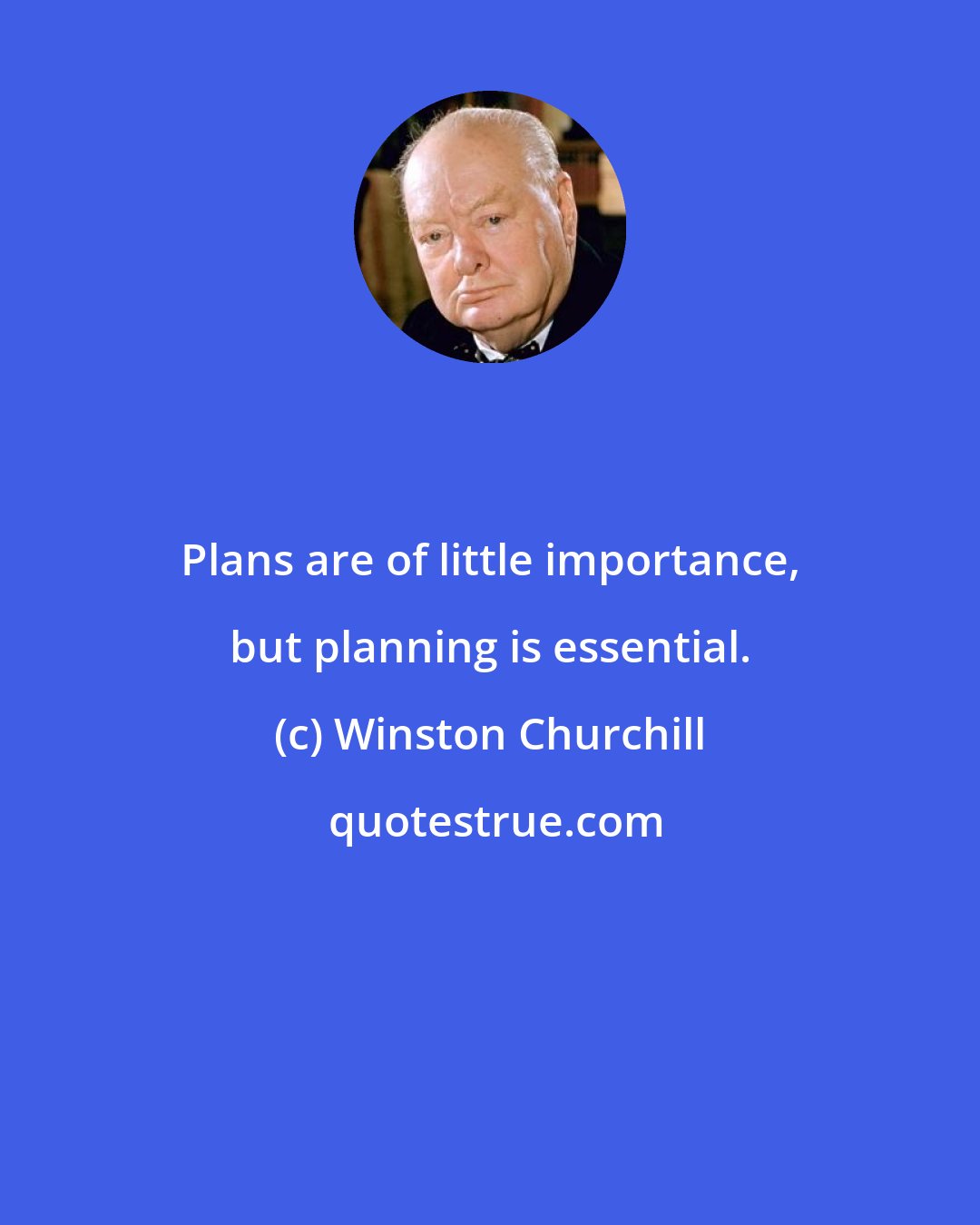 Plans are of little importance, but planning is essential.

(c) Winston Churchill

quotestrue.com